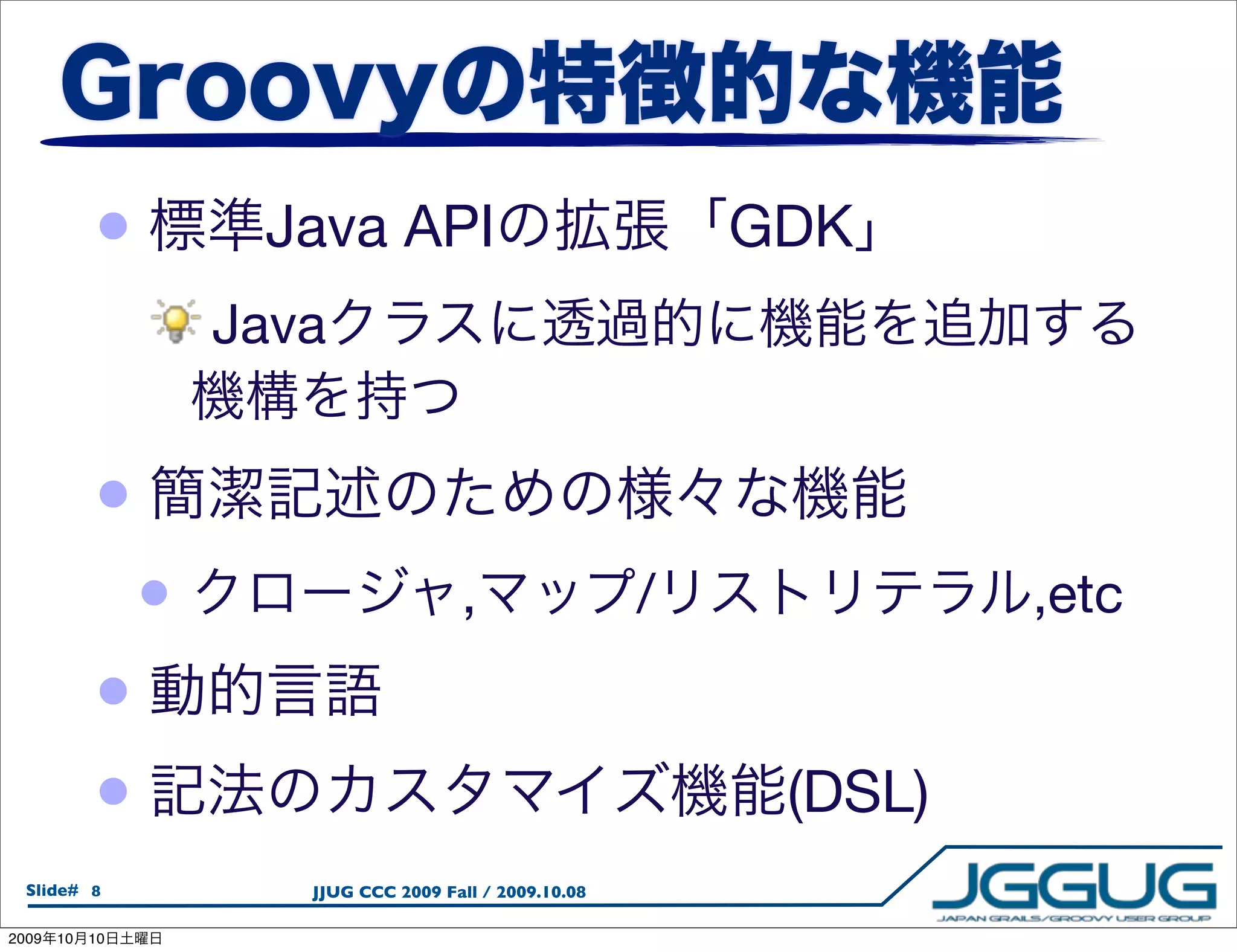 Groovyの特徴的な機能

標準Java APIの拡張「GDK」

Javaクラスに透過的に機能を追加する機構を持つ

簡潔記述のための様々な機能

クロージャ,マップ/リストリテラル,etc

動的言語

記法のカスタマイズ機能(DSL)

Slide# 8

JJUG CCC 2009 Fall / 2009.10.08

JGGUG
JAPAN GRAILS/GROOVY USER GROUP

2009年10月10日土曜日